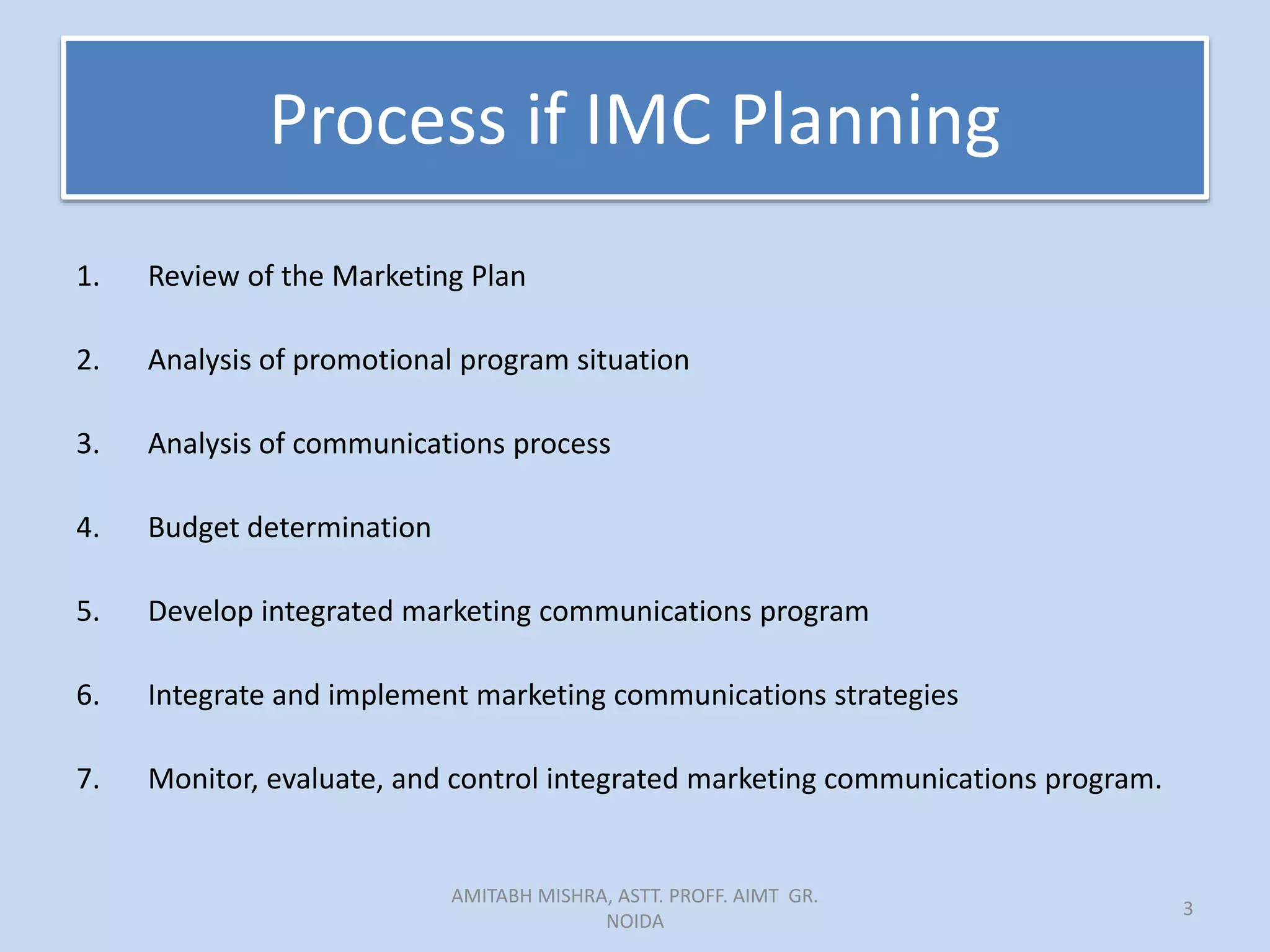 Process if IMC Planning

1. Review of the Marketing Plan

2. Analysis of promotional program situation

3. Analysis of communications process

4. Budget determination

5. Develop integrated marketing communications program

6. Integrate and implement marketing communications strategies

7. Monitor, evaluate, and control integrated marketing communications program.

AMITABH MISHRA, ASTT. PROFF. AIMT GR. NOIDA

3